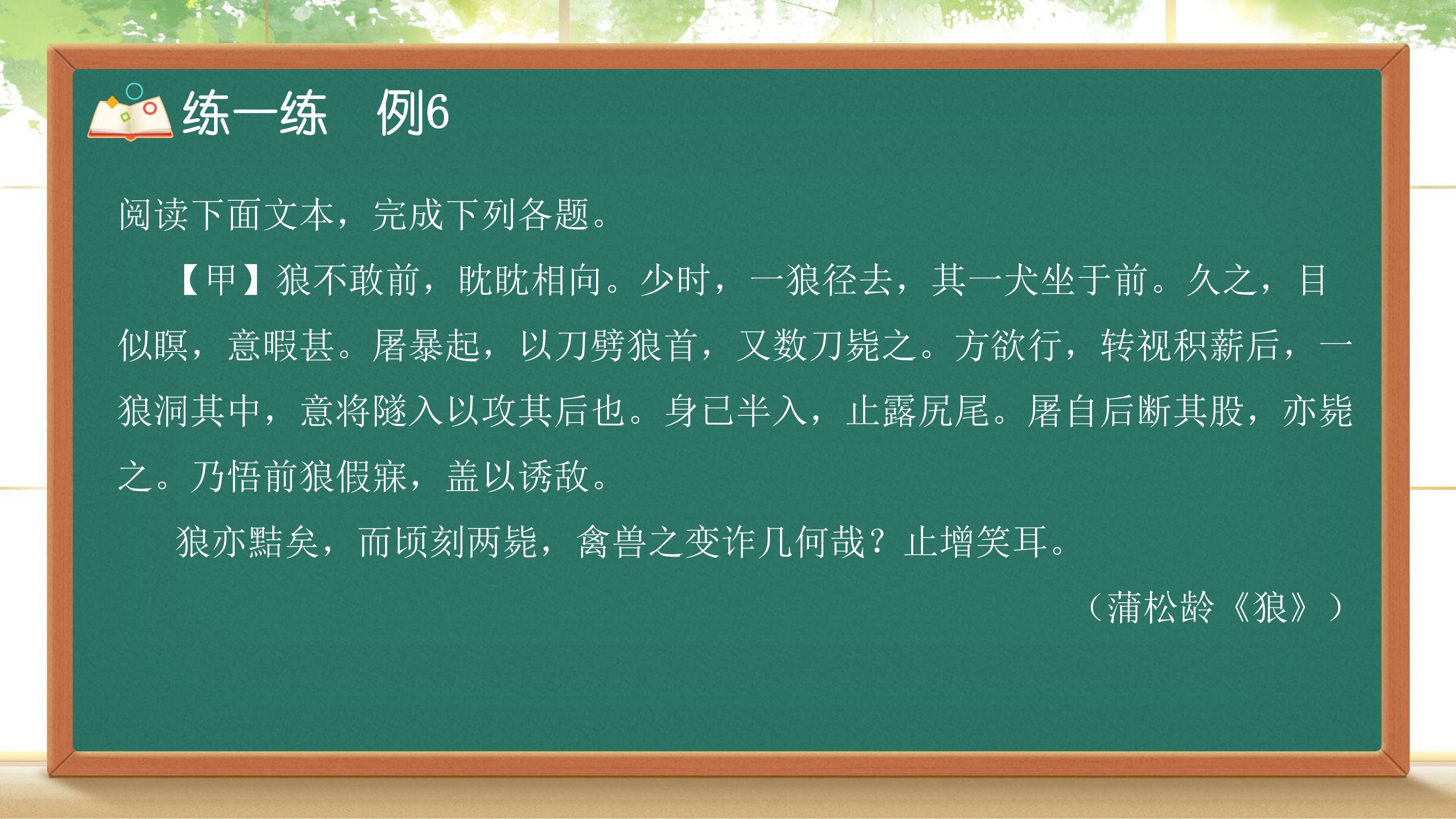 练一练　例6

阅读下面文本，完成下列各题。

【甲】狼不敢前，眈眈相向。少时，一狼径去，其一犬坐于前。久之，目似瞑，意暇甚。屠暴起，以刀劈狼首，又数刀毙之。方欲行，转视积薪后，一狼洞其中，意将隧入以攻其后也。身已半入，止露尻尾。屠自后断其股，亦毙之。乃悟前狼假寐，盖以诱敌。

狼亦黠矣，而顷刻两毙，禽兽之变诈几何哉？止增笑耳。

（蒲松龄《狼》）